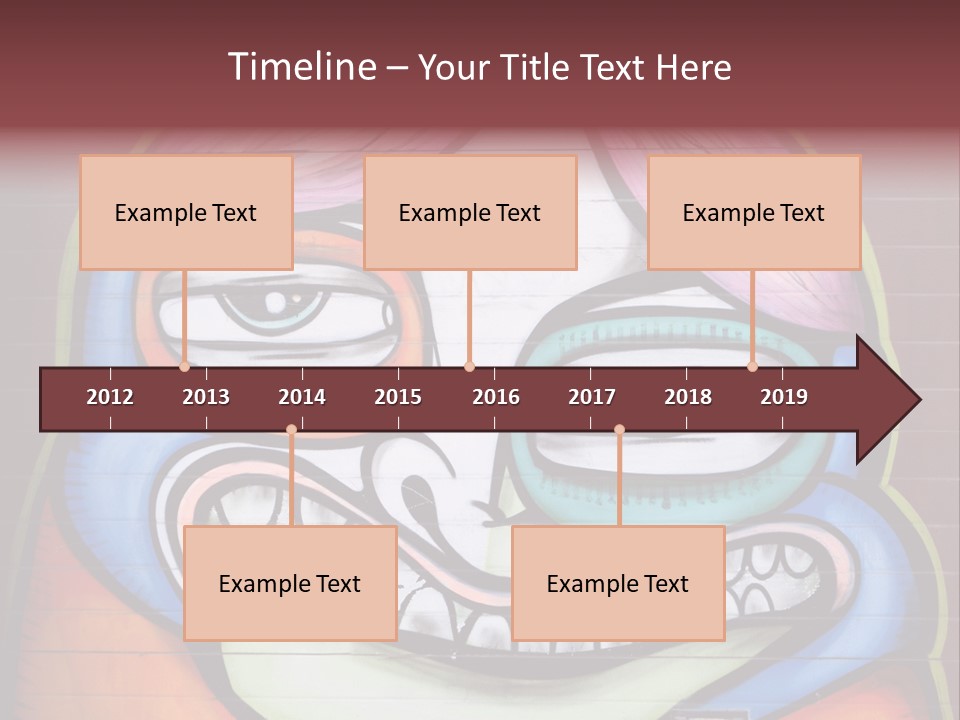 Timeline – Your Title Text Here

Example Text

Example Text

Example Text

2012 2013 2014 2015 2016 2017 2018 2019

Example Text

Example Text